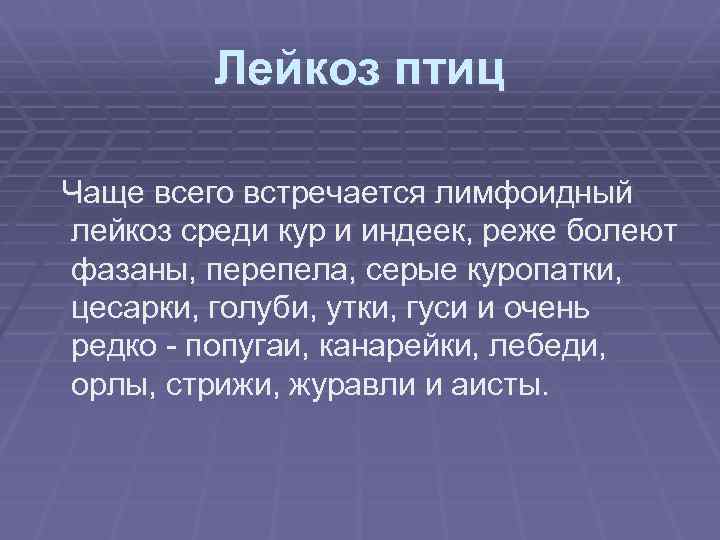 Лейкоз птиц

Чаще всего встречается лимфоидный лейкоз среди кур и индеек, реже болеют фазаны, перепела, серые куропатки, цесарки, голуби, утки, гуси и очень редко - попугаи, канарейки, лебеди, орлы, стрижи, журавли и аисты.